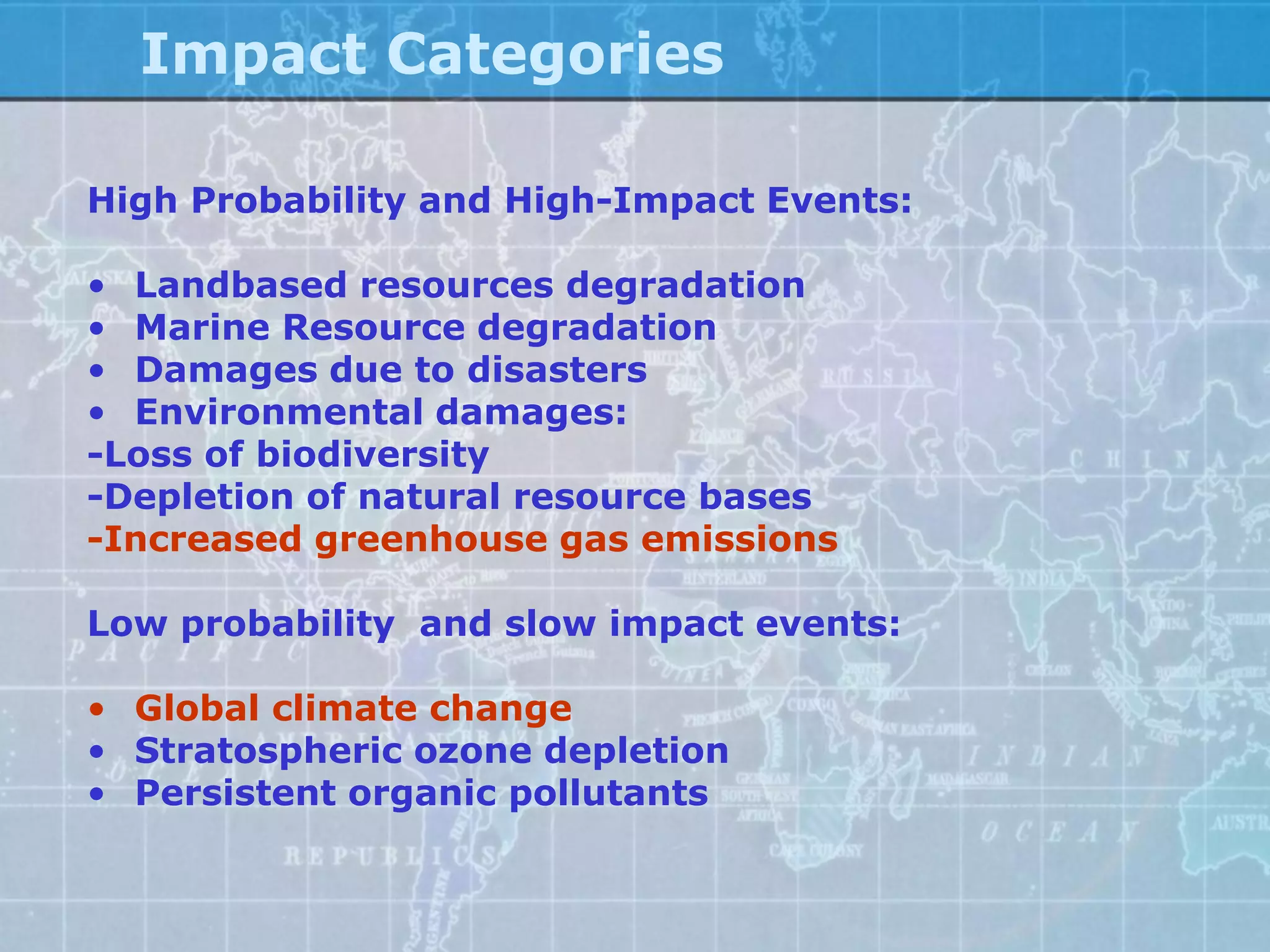 Impact Categories

High Probability and High-Impact Events:

• Landbased resources degradation
• Marine Resource degradation
• Damages due to disasters
• Environmental damages:
-Loss of biodiversity
-Depletion of natural resource bases
-Increased greenhouse gas emissions

Low probability  and slow impact events:

• Global climate change
• Stratospheric ozone depletion
• Persistent organic pollutants